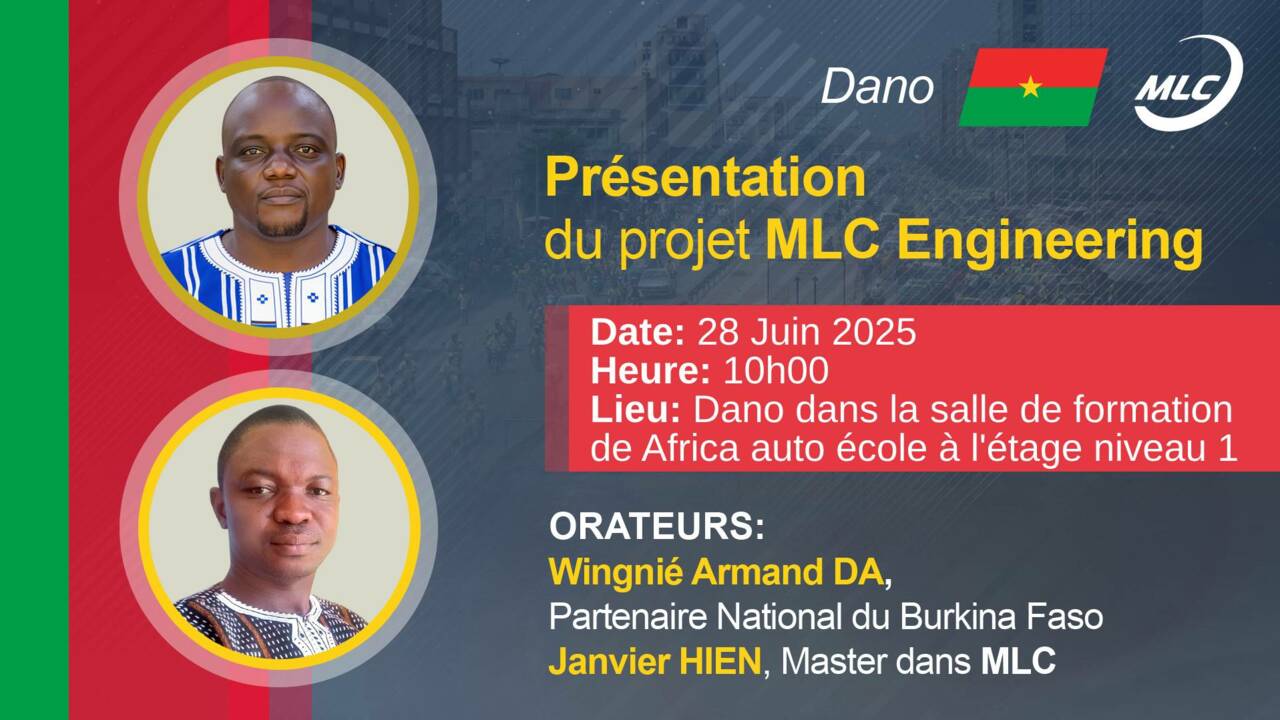 Dano

MLC

Présentation du projet MLC Engineering

Date: 28 Juin 2025
Heure: 10h00
Lieu: Dano dans la salle de formation de Africa auto école à l'étage niveau 1

ORATEURS:
Wingnié Armand DA,
Partenaire National du Burkina Faso
Janvier HIEN, Master dans MLC